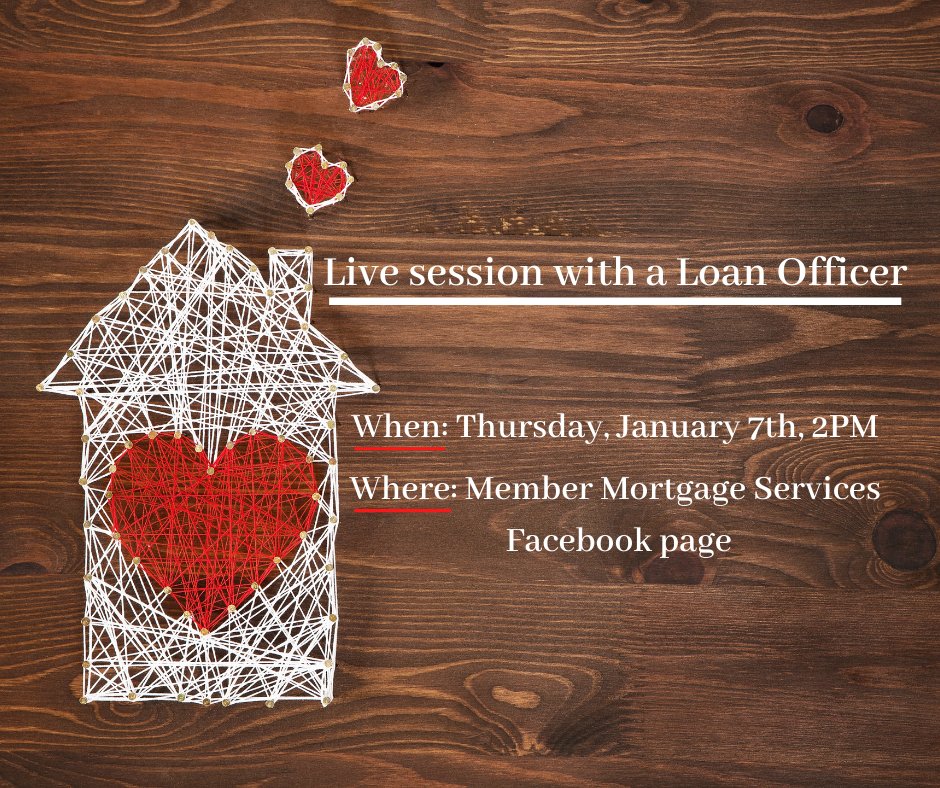 Live session with a Loan Officer

When: Thursday, January 7th, 2PM

Where: Member Mortgage Services Facebook page